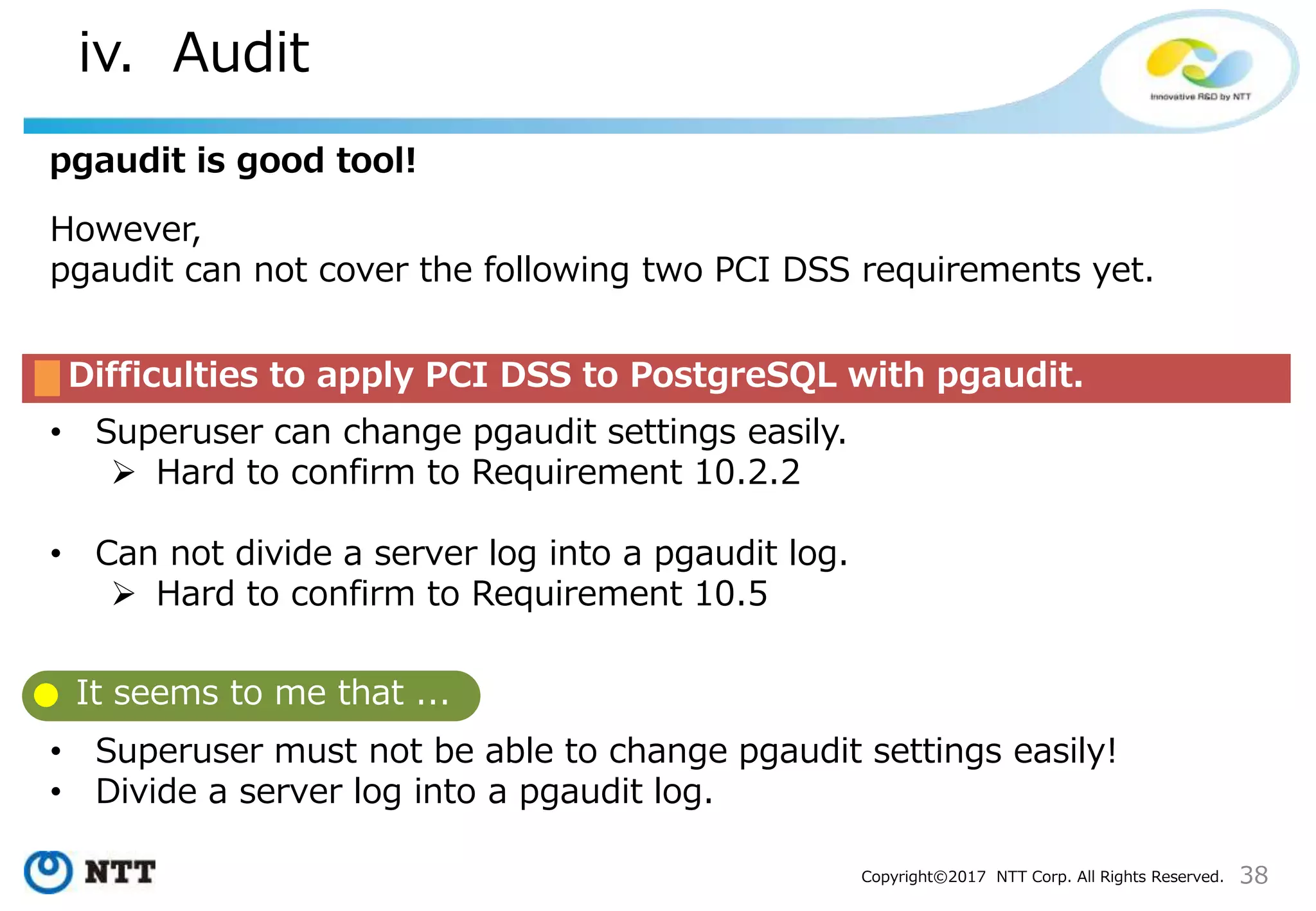 iv. Audit

Innovative R&D by NTT

pgaudit is good tool!

However,
pgaudit can not cover the following two PCI DSS requirements yet.

Difficulties to apply PCI DSS to PostgreSQL with pgaudit.

• Superuser can change pgaudit settings easily.
  ➢ Hard to confirm to Requirement 10.2.2

• Can not divide a server log into a pgaudit log.
  ➢ Hard to confirm to Requirement 10.5

It seems to me that ...

• Superuser must not be able to change pgaudit settings easily!
• Divide a server log into a pgaudit log.

NTT

Copyright©2017 NTT Corp. All Rights Reserved. 38